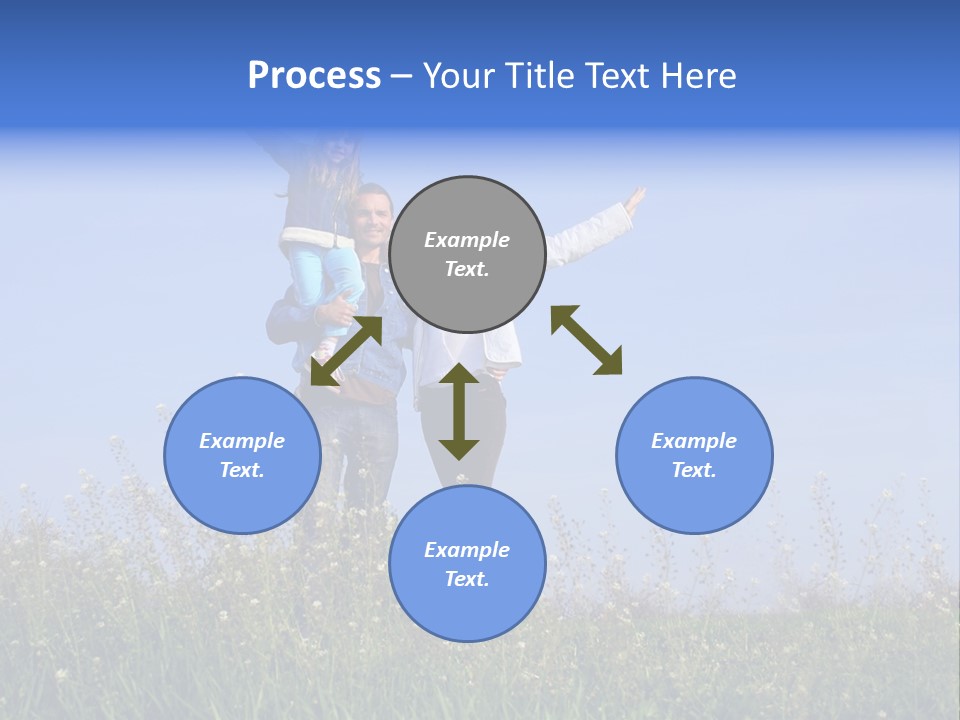 Process – Your Title Text Here

Example Text.

Example Text.

Example Text.

Example Text.